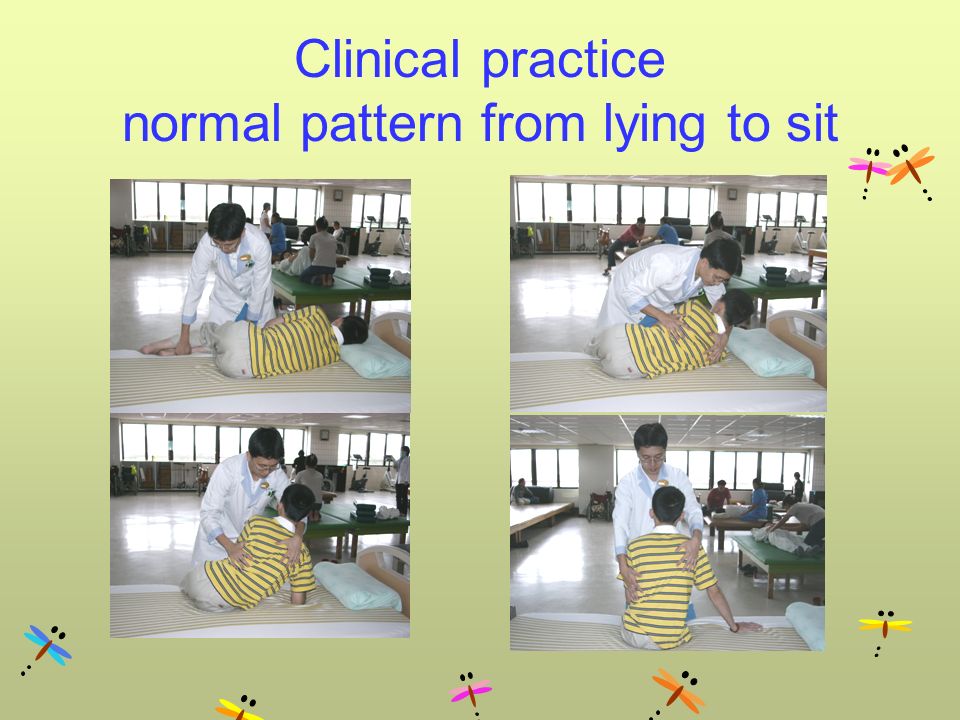 Clinical practice
normal pattern from lying to sit